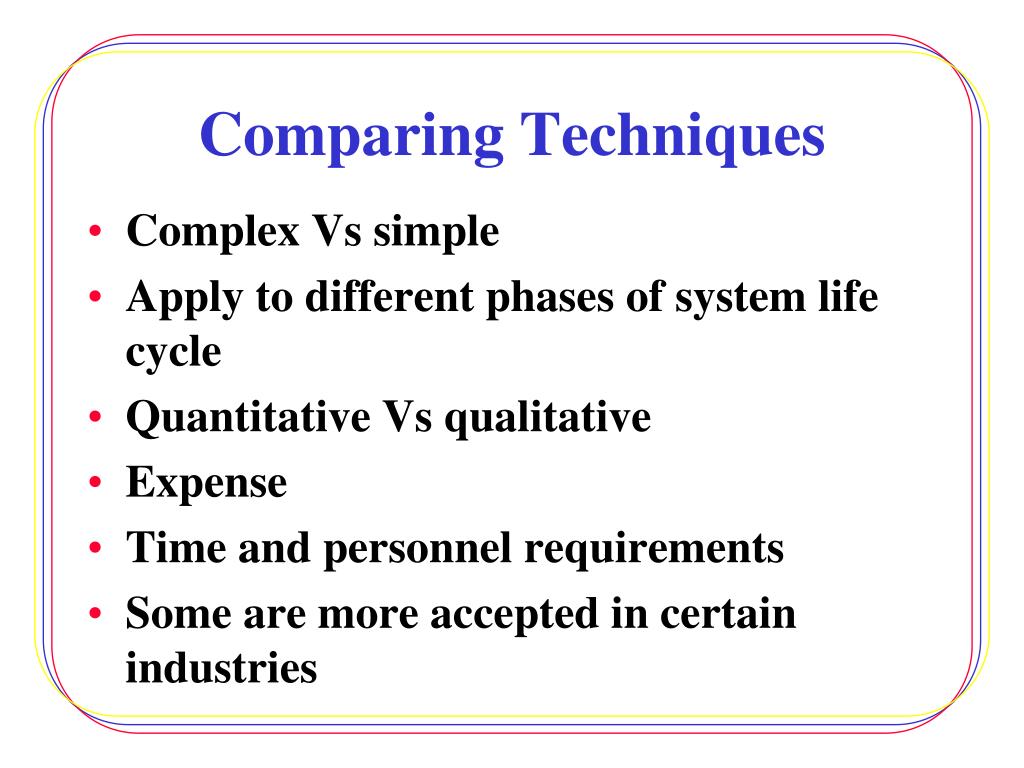 Comparing Techniques

• Complex Vs simple
• Apply to different phases of system life cycle
• Quantitative Vs qualitative
• Expense
• Time and personnel requirements
• Some are more accepted in certain industries